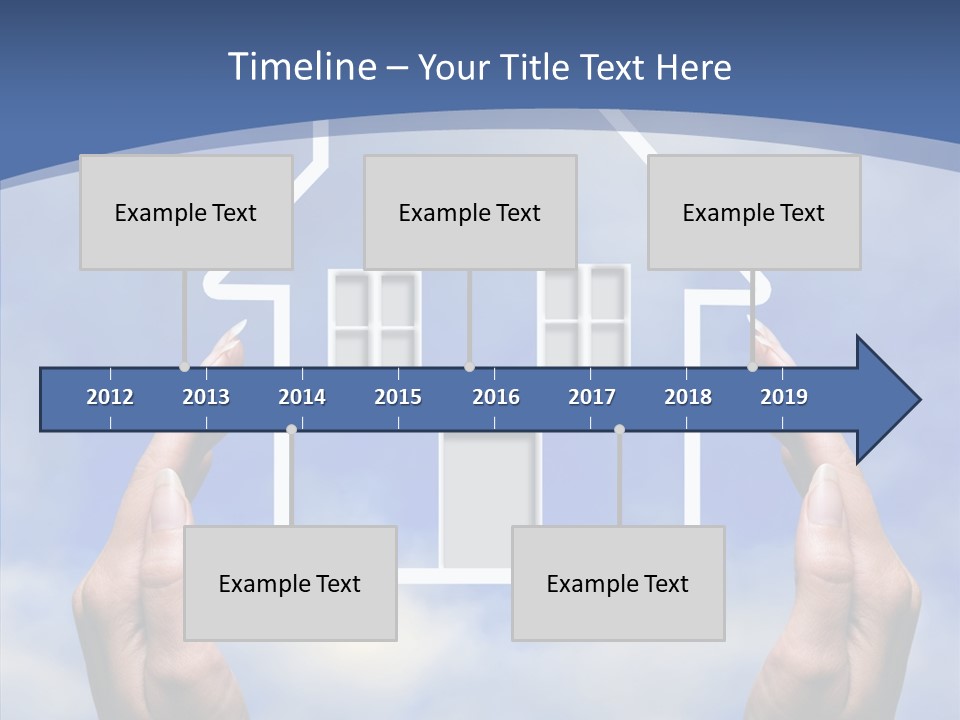 Timeline – Your Title Text Here

Example Text

Example Text

Example Text

2012 2013 2014 2015 2016 2017 2018 2019

Example Text

Example Text